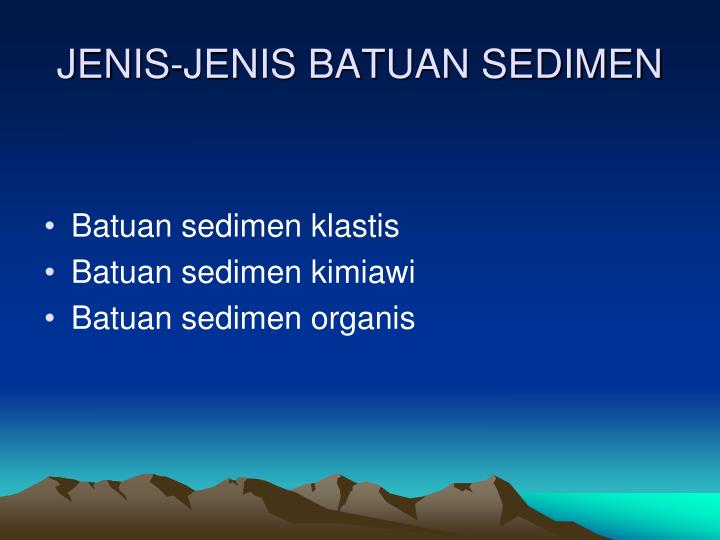 JENIS-JENIS BATUAN SEDIMEN

• Batuan sedimen klastis
• Batuan sedimen kimiawi
• Batuan sedimen organis